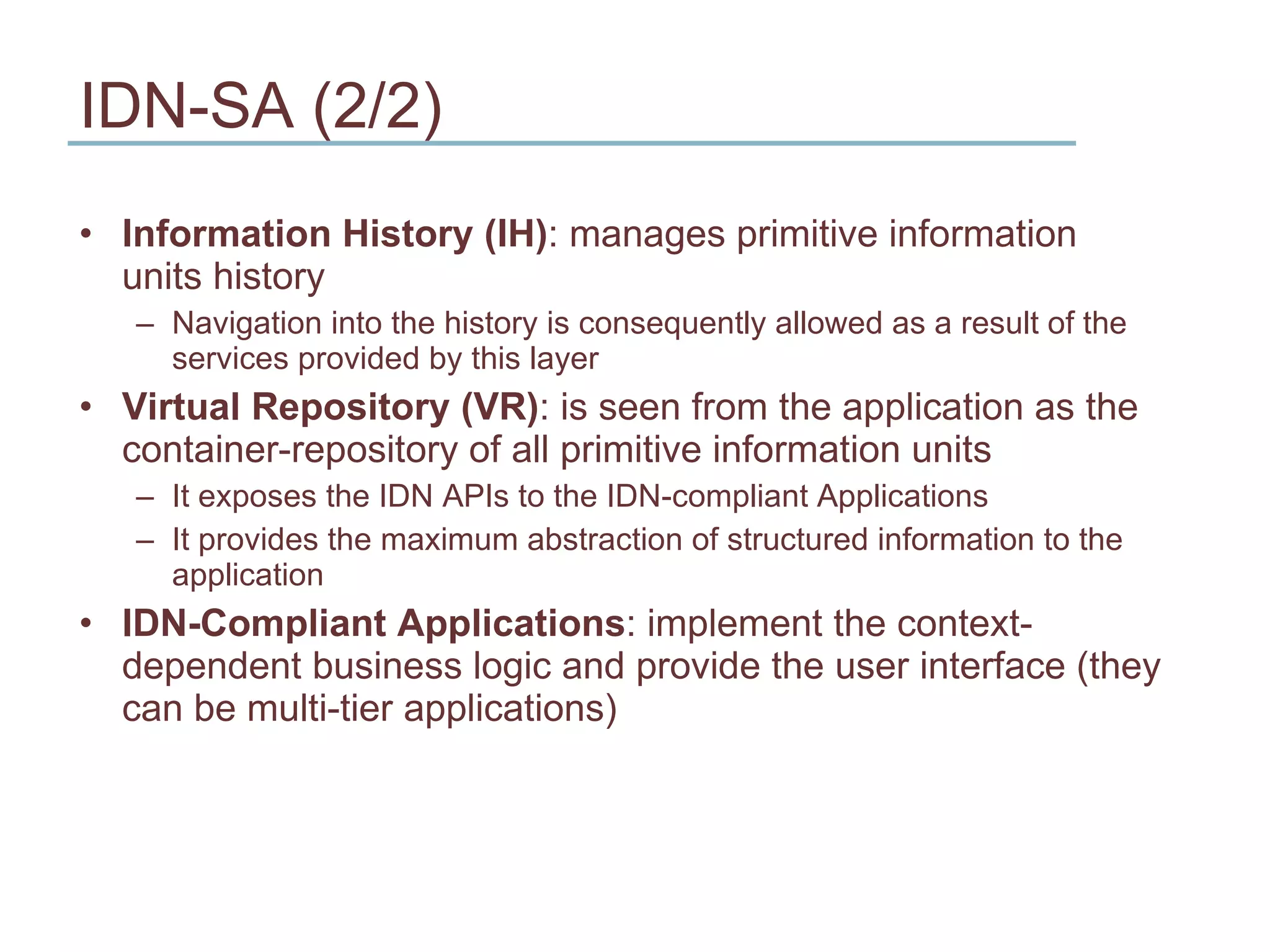 IDN-SA (2/2)

• Information History (IH): manages primitive information units history

– Navigation into the history is consequently allowed as a result of the services provided by this layer

• Virtual Repository (VR): is seen from the application as the container-repository of all primitive information units

– It exposes the IDN APIs to the IDN-compliant Applications

– It provides the maximum abstraction of structured information to the application

• IDN-Compliant Applications: implement the context-dependent business logic and provide the user interface (they can be multi-tier applications)